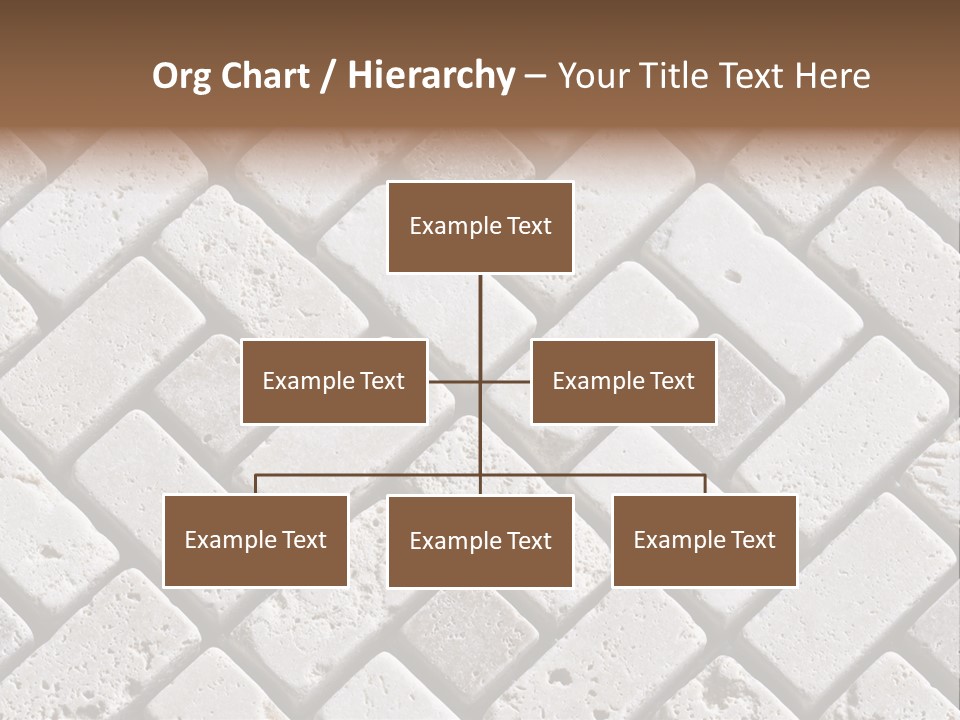 Org Chart / Hierarchy – Your Title Text Here

Example Text

Example Text

Example Text

Example Text

Example Text

Example Text